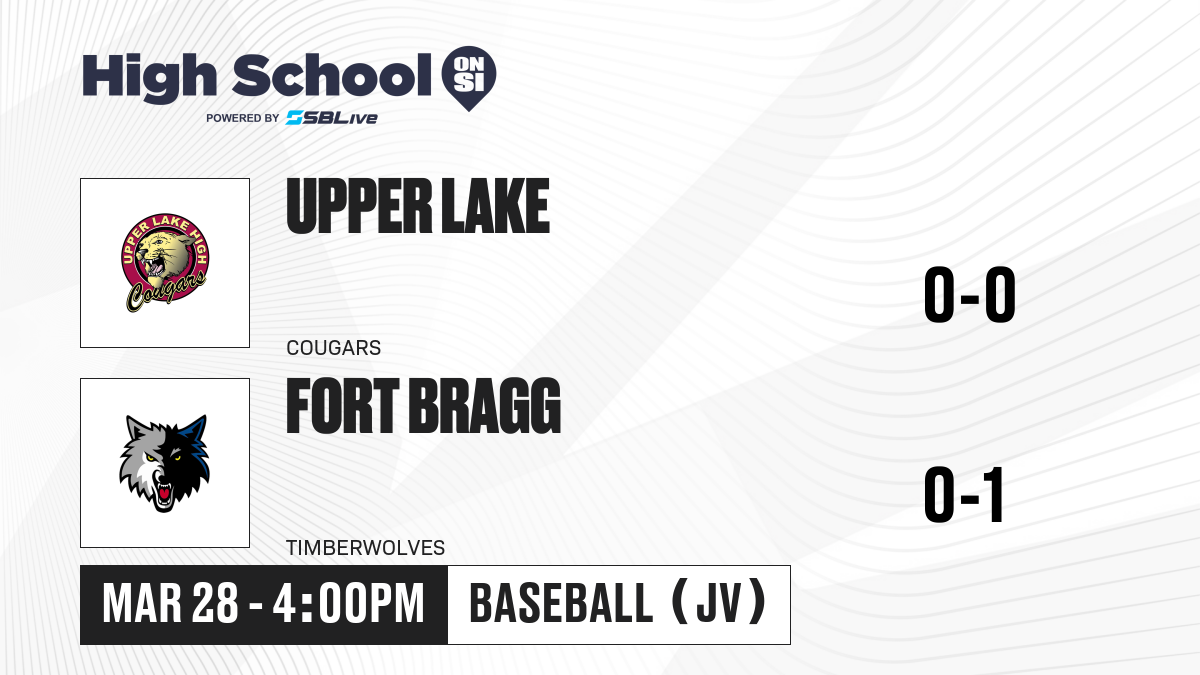 High School ON SI
POWERED BY SBLive

UPPER LAKE HIGH
Cougars

UPPER LAKE
COUGARS
0-0

FORT BRAGG
TIMBERWOLVES
0-1

MAR 28 - 4:00PM
BASEBALL (JV)